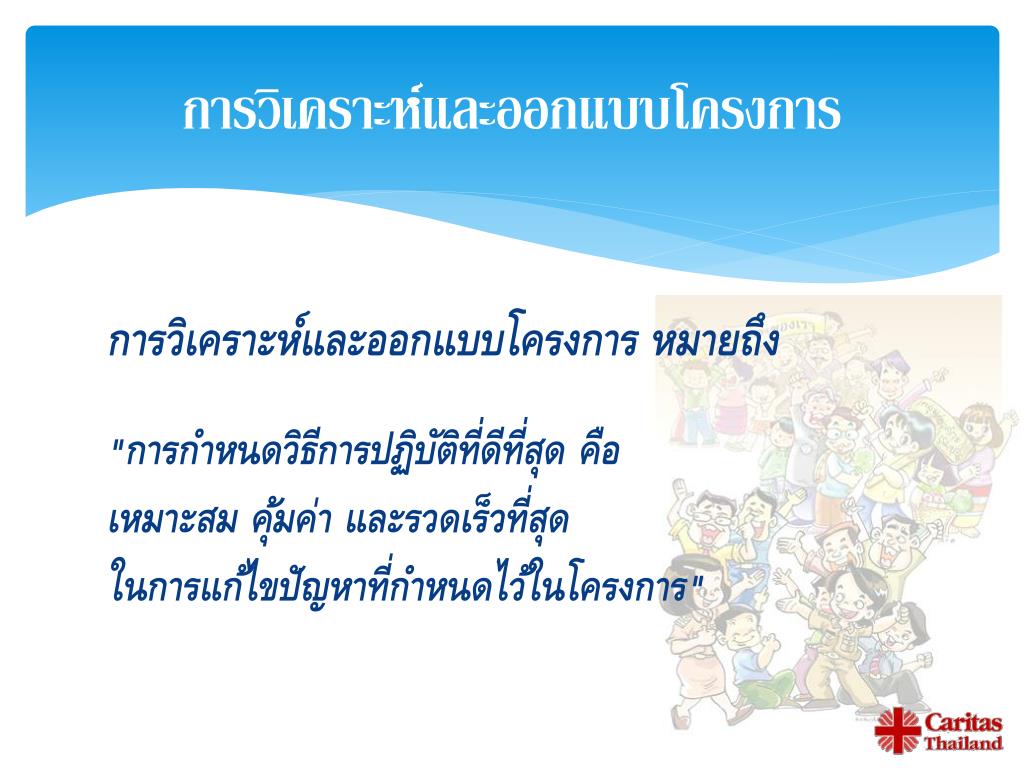 การวิเคราะห์และออกแบบโครงการ

การวิเคราะห์และออกแบบโครงการ หมายถึง

"การกำหนดวิธีการปฏิบัติที่ดีที่สุด คือ
เหมาะสม คุ้มค่า และรวดเร็วที่สุด
ในการแก้ไขปัญหาที่กำหนดไว้ในโครงการ"

Caritas
Thailand